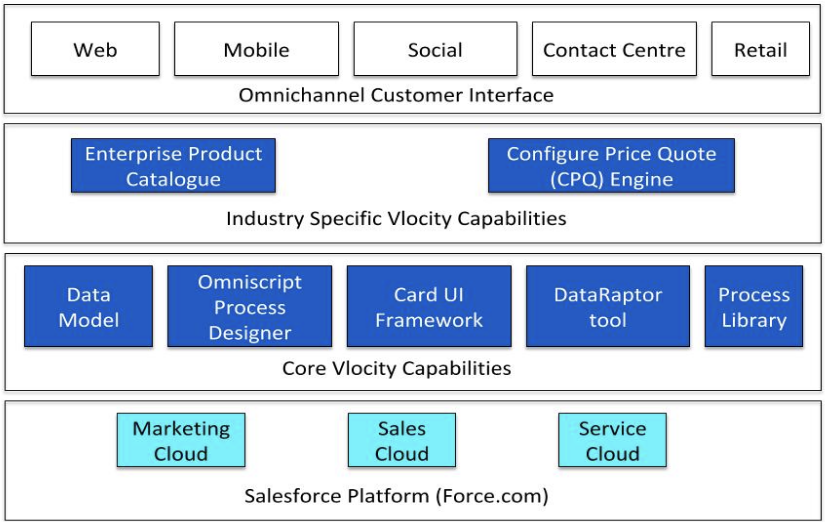 Web

Mobile

Social

Contact Centre

Retail

Omnichannel Customer Interface

Enterprise Product Catalogue

Configure Price Quote (CPQ) Engine

Industry Specific Vlocity Capabilities

Data Model

Omniscript Process Designer

Card UI Framework

DataRaptor tool

Process Library

Core Vlocity Capabilities

Marketing Cloud

Sales Cloud

Service Cloud

Salesforce Platform (Force.com)